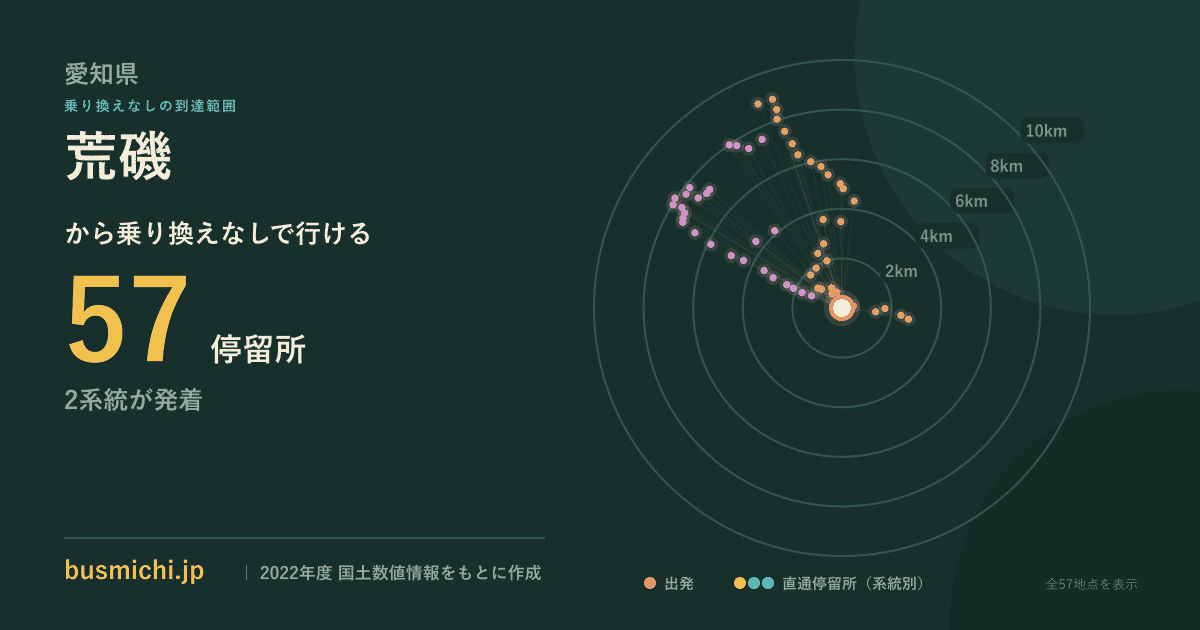 愛知県
乗り換えなしの到達範囲
荒磯
から乗り換えなしで行ける
57 停留所
2系統が発着

10km
8km
6km
4km
2km

busmichi.jp | 2022年度 国土数値情報をもとに作成

出発 直通停留所（系統別） 全57地点を表示